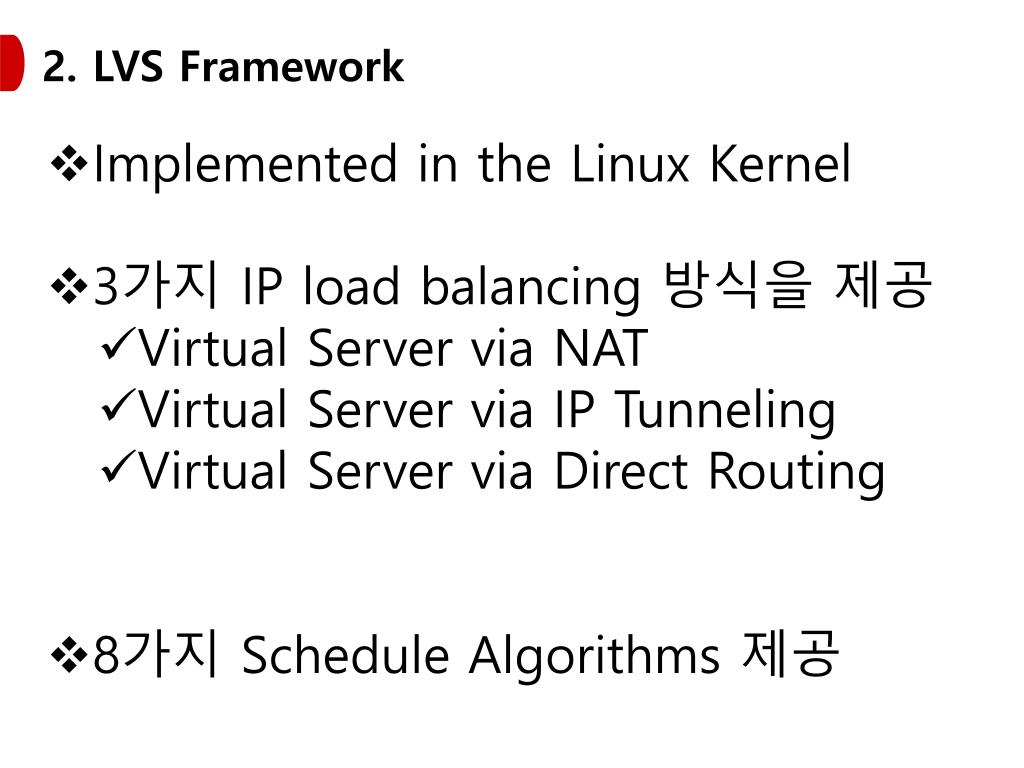 2. LVS Framework

❖Implemented in the Linux Kernel

❖3가지 IP load balancing 방식을 제공
✓Virtual Server via NAT
✓Virtual Server via IP Tunneling
✓Virtual Server via Direct Routing

❖8가지 Schedule Algorithms 제공